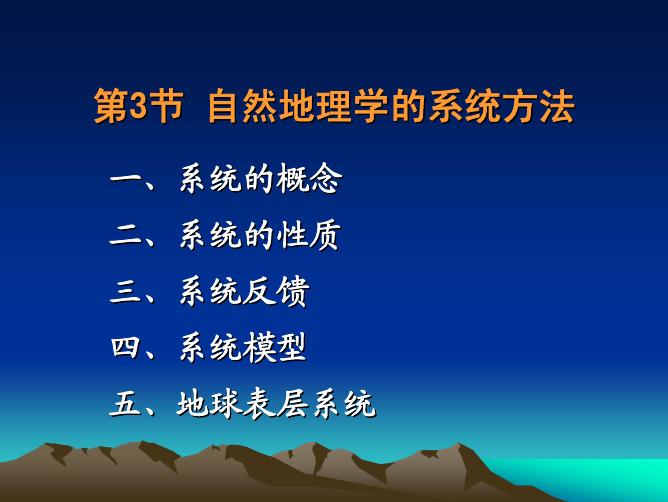 第3节 自然地理学的系统方法

一、系统的概念

二、系统的性质

三、系统反馈

四、系统模型

五、地球表层系统